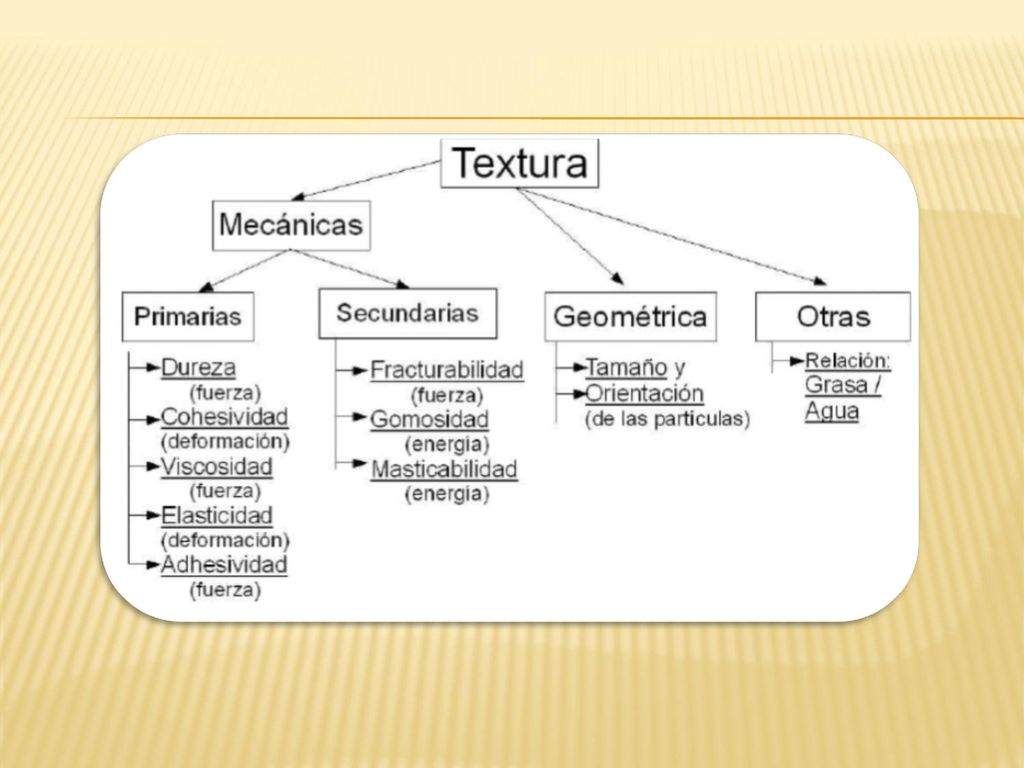 Textura

Mecánicas

Primarias

Dureza (fuerza)
Cohesividad (deformación)
Viscosidad (fuerza)
Elasticidad (deformación)
Adhesividad (fuerza)

Secundarias

Fracturabilidad (fuerza)
Gomosidad (energia)
Masticabilidad (energia)

Geométrica

Tamaño y
Orientación (de las particulas)

Otras

Relación: Grasa / Agua